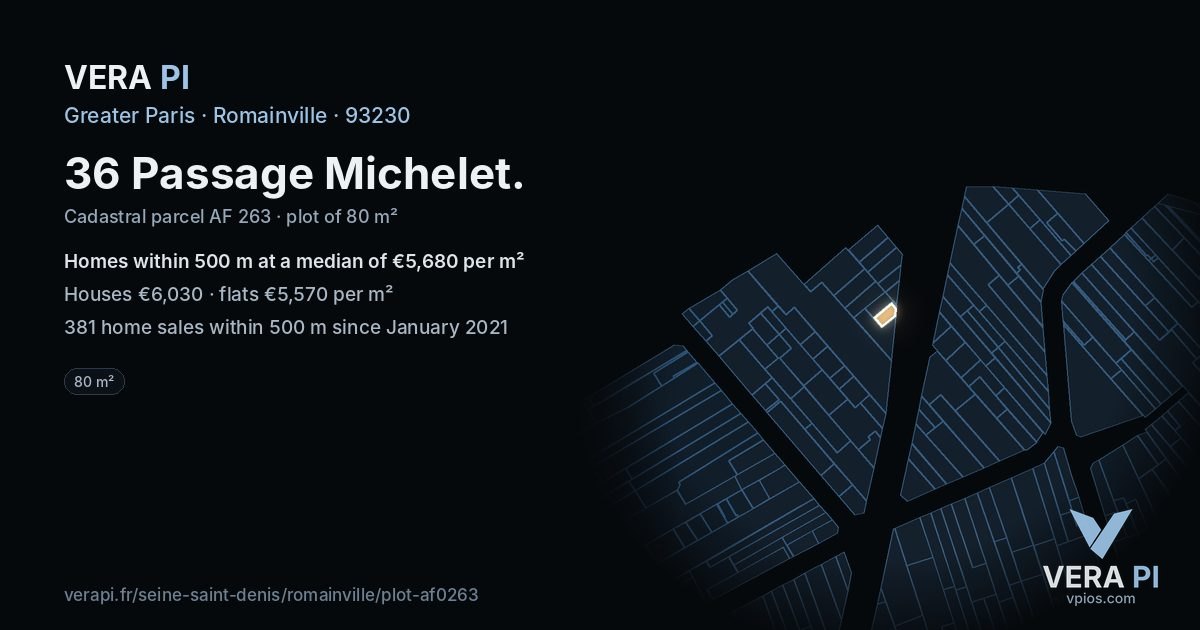 VERA PI
Greater Paris · Romainville · 93230

36 Passage Michelet.

Cadastral parcel AF 263 · plot of 80 m²

Homes within 500 m at a median of €5,680 per m²

Houses €6,030 · flats €5,570 per m²

381 home sales within 500 m since January 2021

80 m²

verapi.fr/seine-saint-denis/romainville/plot-af0263

VERA PI
vpios.com